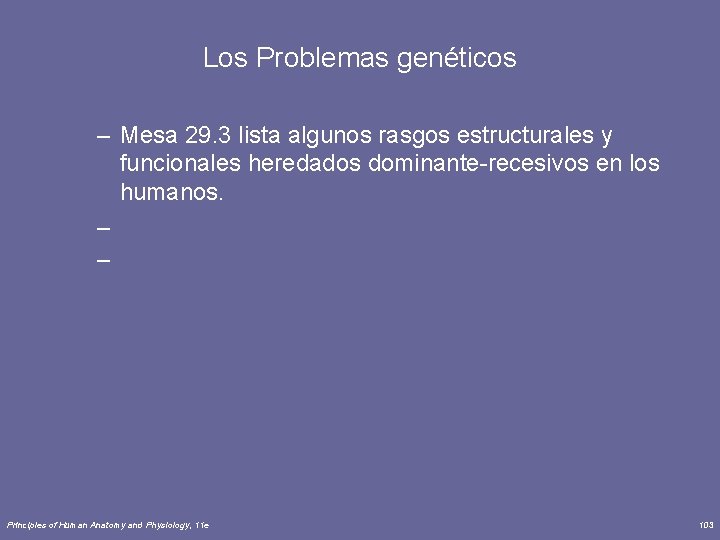 Los Problemas genéticos

– Mesa 29.3 lista algunos rasgos estructurales y funcionales heredados dominante-recesivos en los humanos.

–

–

Principles of Human Anatomy and Physiology, 11e

103